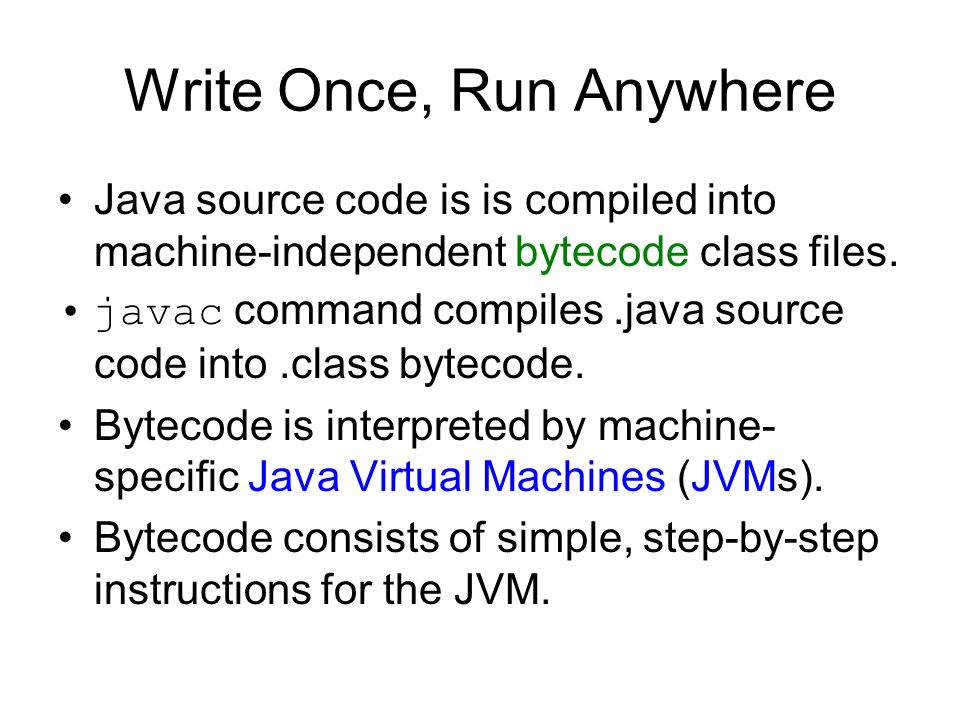 Write Once, Run Anywhere

• Java source code is is compiled into machine-independent bytecode class files.
• javac command compiles .java source code into .class bytecode.
• Bytecode is interpreted by machine-specific Java Virtual Machines (JVMs).
• Bytecode consists of simple, step-by-step instructions for the JVM.